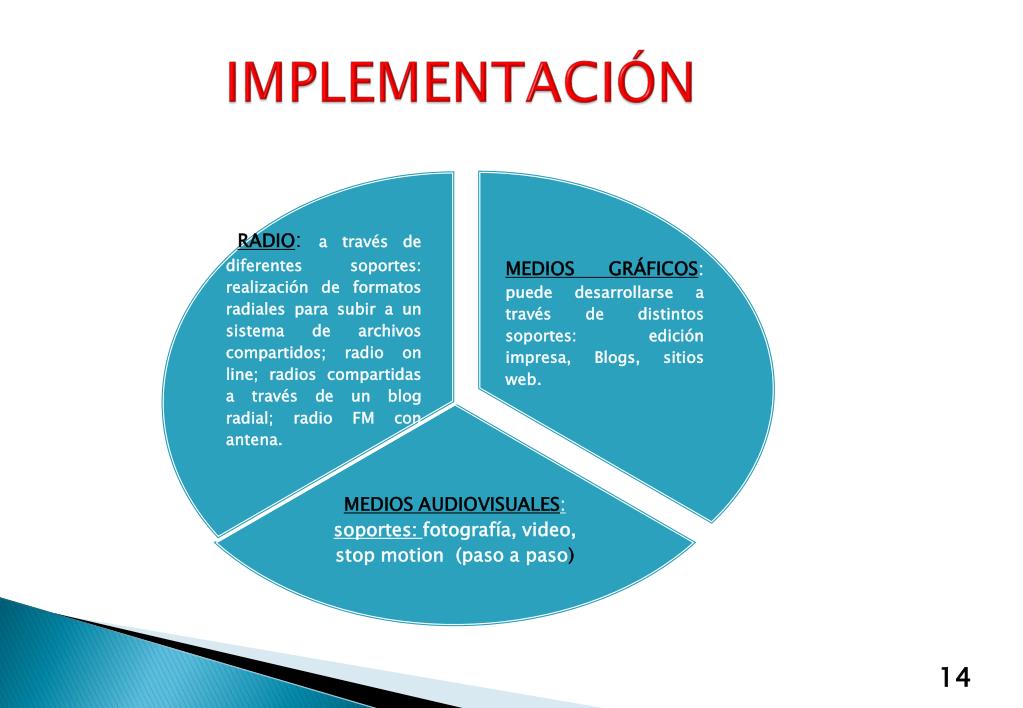 IMPLEMENTACIÓN

RADIO: a través de diferentes soportes: realización de formatos radiales para subir a un sistema de archivos compartidos; radio on line; radios compartidas a través de un blog radial; radio FM con antena.

MEDIOS GRÁFICOS: puede desarrollarse a través de distintos soportes: edición impresa, Blogs, sitios web.

MEDIOS AUDIOVISUALES: soportes: fotografía, video, stop motion (paso a paso)

14